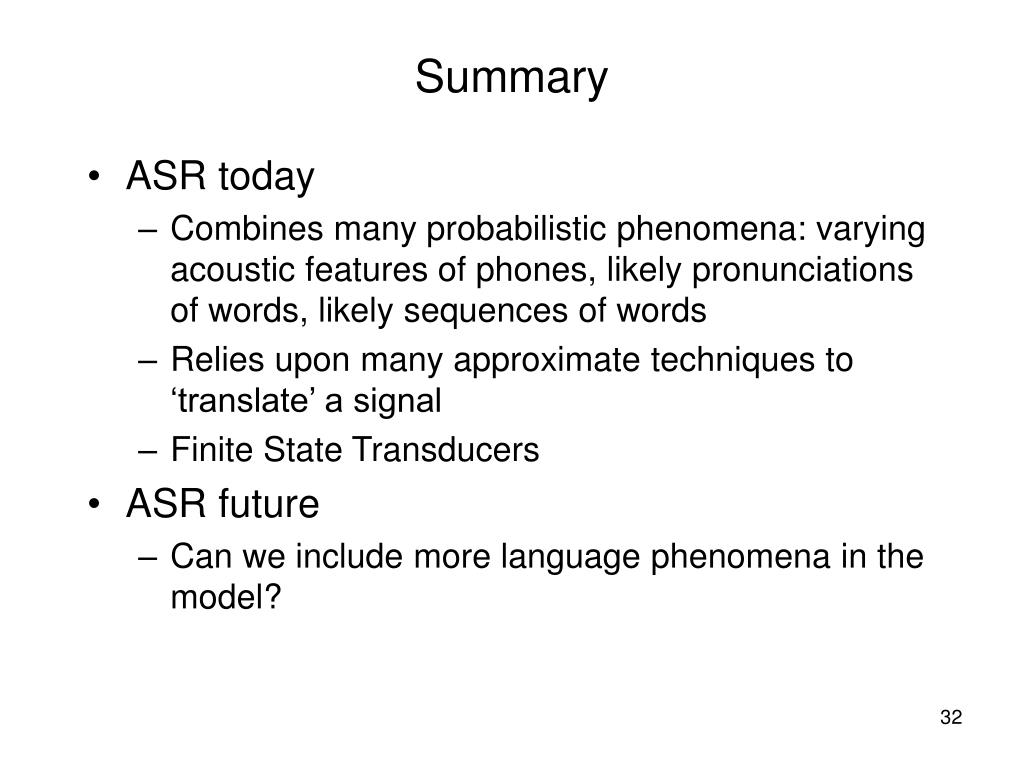 Summary

• ASR today
– Combines many probabilistic phenomena: varying acoustic features of phones, likely pronunciations of words, likely sequences of words
– Relies upon many approximate techniques to ‘translate’ a signal
– Finite State Transducers
• ASR future
– Can we include more language phenomena in the model?

32